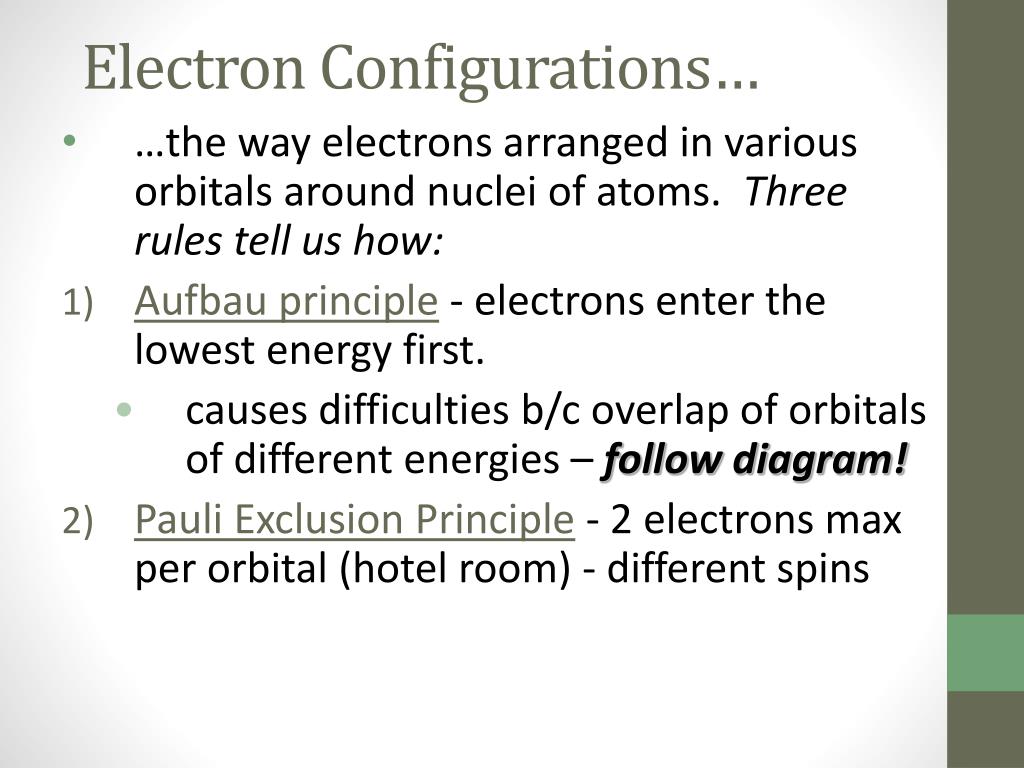 Electron Configurations…

• …the way electrons arranged in various orbitals around nuclei of atoms. Three rules tell us how:

1) Aufbau principle - electrons enter the lowest energy first.

• causes difficulties b/c overlap of orbitals of different energies – follow diagram!

2) Pauli Exclusion Principle - 2 electrons max per orbital (hotel room) - different spins